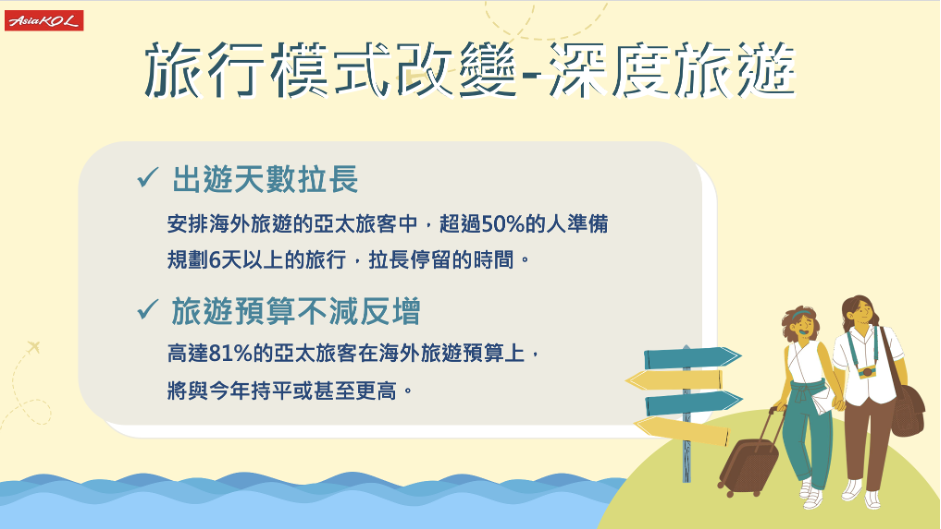 AsiaKOL

旅行模式改變-深度旅遊

✓ 出遊天數拉長

安排海外旅遊的亞太旅客中，超過50%的人準備規劃6天以上的旅行，拉長停留的時間。

✓ 旅遊預算不減反增

高達81%的亞太旅客在海外旅遊預算上，將與今年持平或甚至更高。